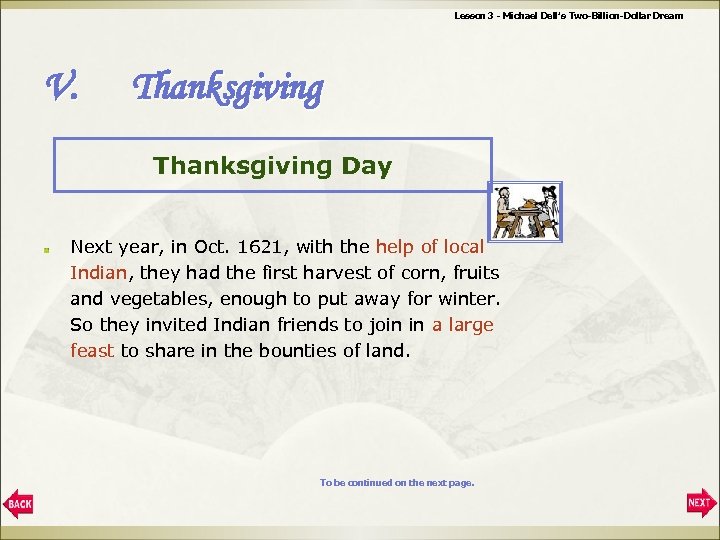 Lesson 3 - Michael Dell's Two-Billion-Dollar Dream

V. Thanksgiving

Thanksgiving Day

Next year, in Oct. 1621, with the help of local Indian, they had the first harvest of corn, fruits and vegetables, enough to put away for winter. So they invited Indian friends to join in a large feast to share in the bounties of land.

To be continued on the next page.

BACK

NEXT